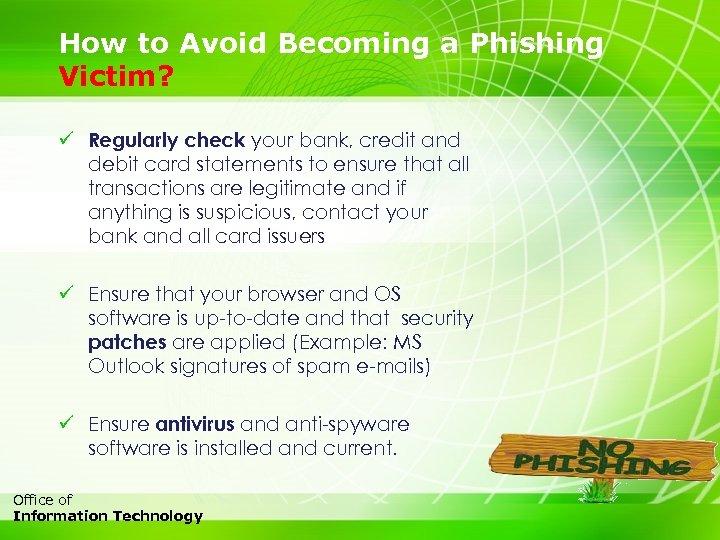 How to Avoid Becoming a Phishing Victim?

✓ Regularly check your bank, credit and debit card statements to ensure that all transactions are legitimate and if anything is suspicious, contact your bank and all card issuers

✓ Ensure that your browser and OS software is up-to-date and that security patches are applied (Example: MS Outlook signatures of spam e-mails)

✓ Ensure antivirus and anti-spyware software is installed and current.

NO PHISHING

Office of
Information Technology